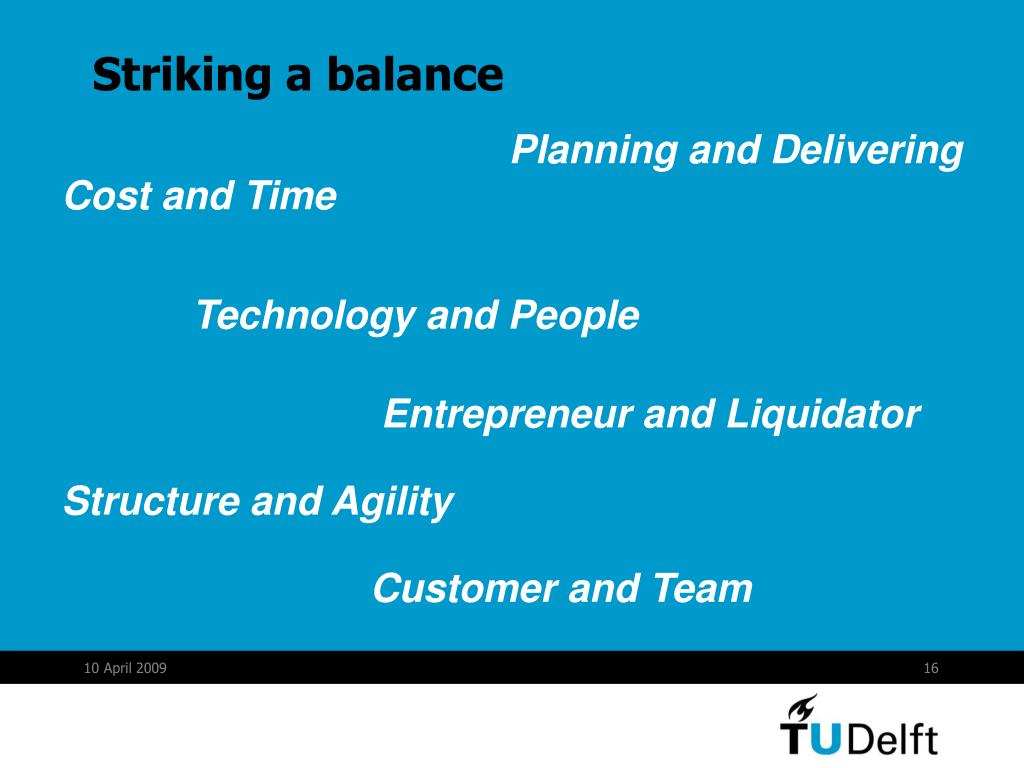 Striking a balance

Planning and Delivering

Cost and Time

Technology and People

Entrepreneur and Liquidator

Structure and Agility

Customer and Team

10 April 2009

16

TUDelft